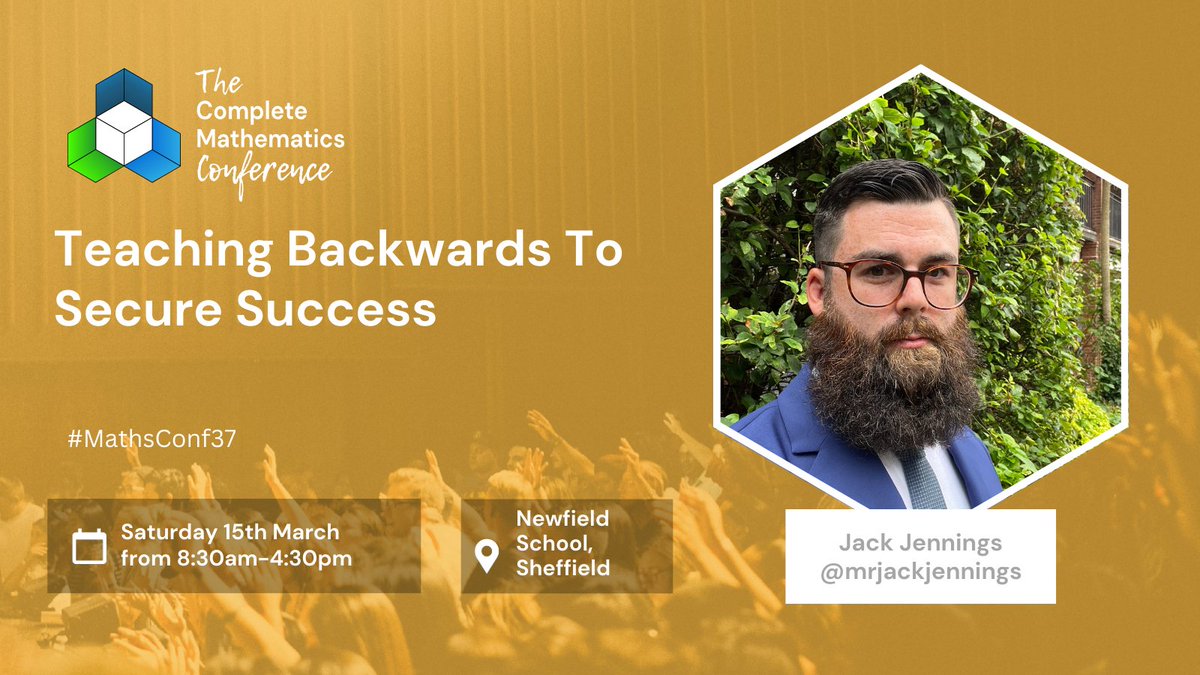 The Complete Mathematics Conference

Teaching Backwards To Secure Success

#MathsConf37

Saturday 15th March from 8:30am-4:30pm

Newfield School, Sheffield

Jack Jennings
@mrjackjennings